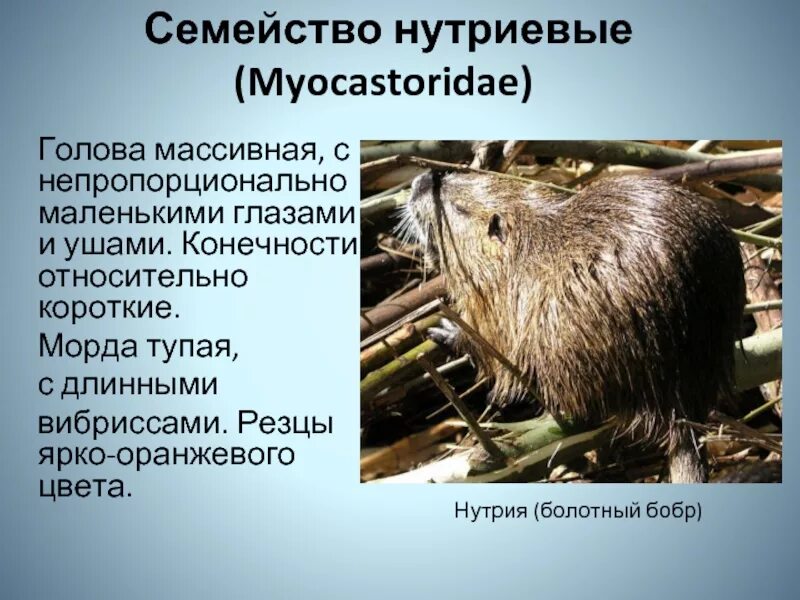 Семейство нутриевые (Myocastoridae)

Голова массивная, с непропорционально маленькими глазами и ушами. Конечности относительно короткие.

Морда тупая, с длинными вибриссами. Резцы ярко-оранжевого цвета.

Нутрия (болотный бобр)